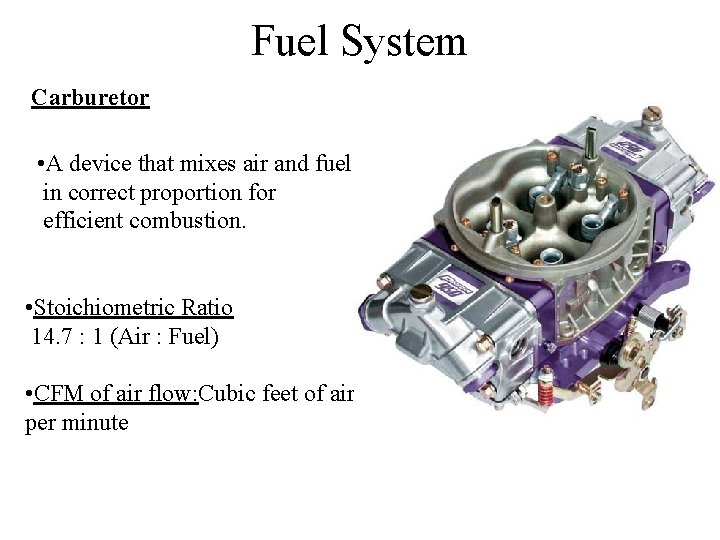 Fuel System

Carburetor

•A device that mixes air and fuel in correct proportion for efficient combustion.

•Stoichiometric Ratio
14.7 : 1 (Air : Fuel)

•CFM of air flow:Cubic feet of air per minute